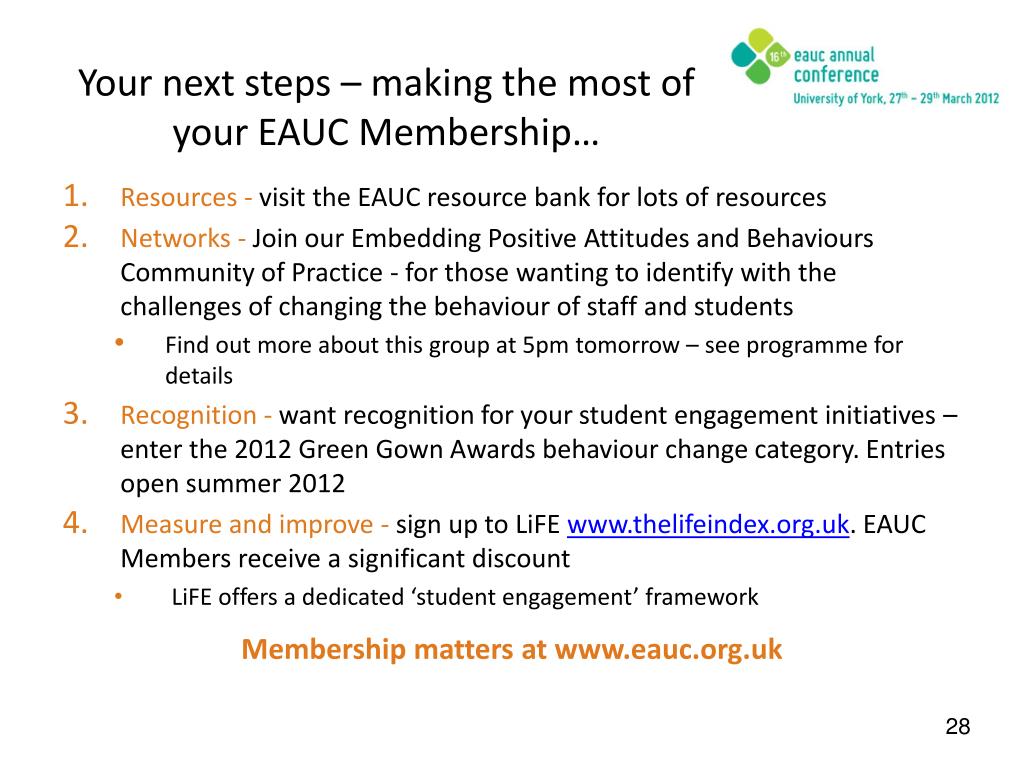 Your next steps – making the most of your EAUC Membership…

16th eauc annual conference
University of York, 27th – 29th March 2012

1. Resources - visit the EAUC resource bank for lots of resources
2. Networks - Join our Embedding Positive Attitudes and Behaviours Community of Practice - for those wanting to identify with the challenges of changing the behaviour of staff and students
• Find out more about this group at 5pm tomorrow – see programme for details
3. Recognition - want recognition for your student engagement initiatives – enter the 2012 Green Gown Awards behaviour change category. Entries open summer 2012
4. Measure and improve - sign up to LiFE www.thelifeindex.org.uk. EAUC Members receive a significant discount
• LiFE offers a dedicated ‘student engagement’ framework

Membership matters at www.eauc.org.uk

28